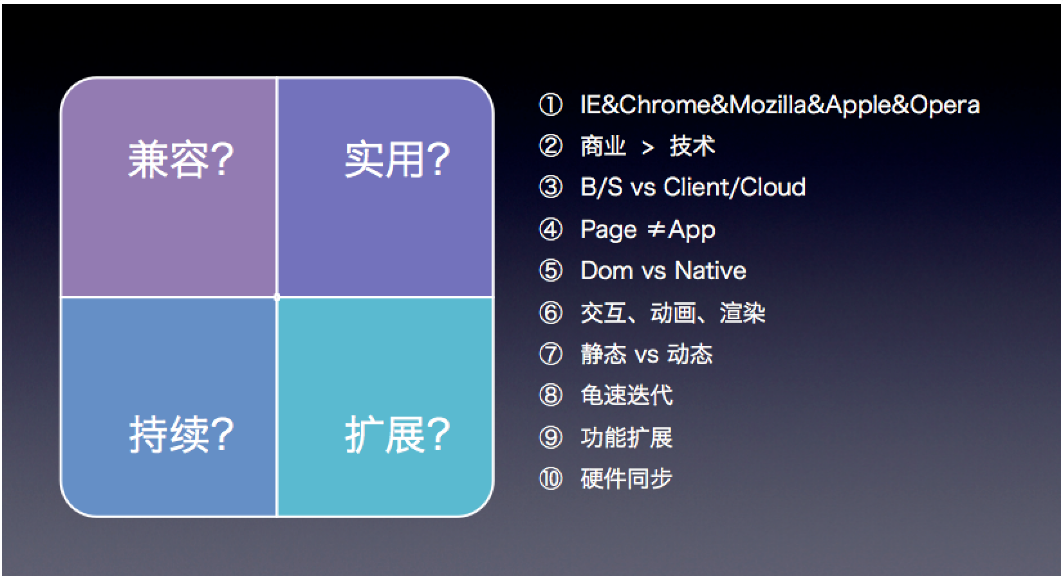 兼容?

实用?

持续?

扩展?

① IE&Chrome&Mozilla&Apple&Opera
② 商业 > 技术
③ B/S vs Client/Cloud
④ Page ≠App
⑤ Dom vs Native
⑥ 交互、动画、渲染
⑦ 静态 vs 动态
⑧ 龟速迭代
⑨ 功能扩展
⑩ 硬件同步